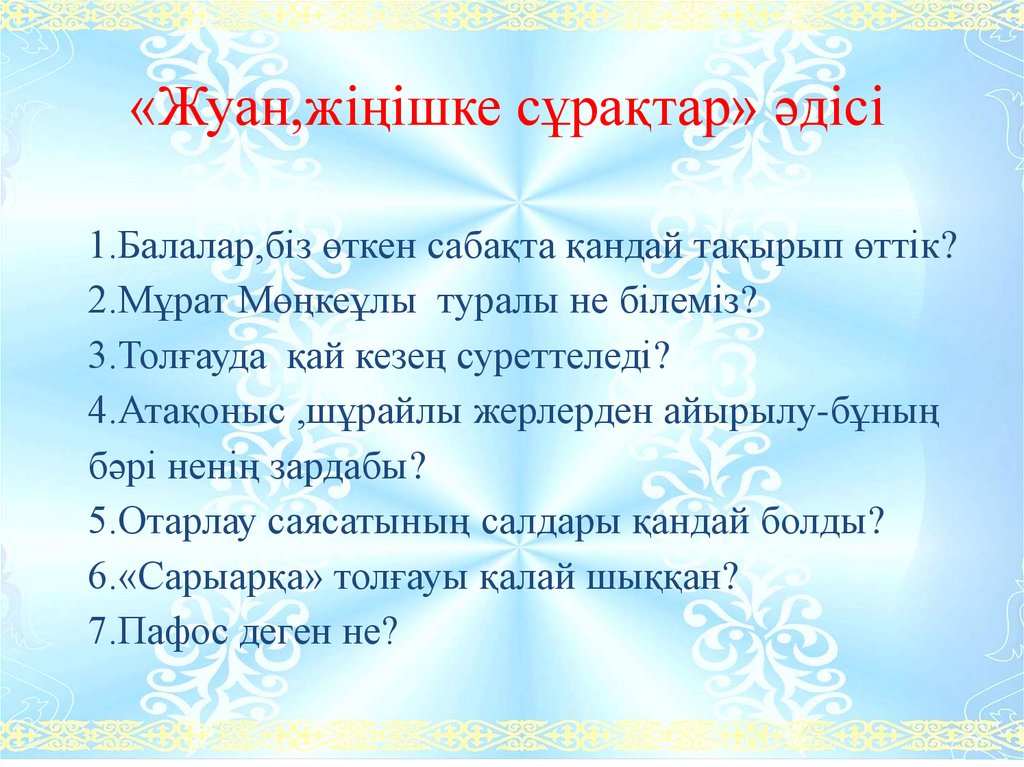 «Жуан,жіңішке сұрақтар» әдісі

1.Балалар,біз өткен сабақта қандай тақырып өттік?
2.Мұрат Мөңкеұлы туралы не білеміз?
3.Толғауда қай кезең суреттеледі?
4.Атақоныс ,шұрайлы жерлерден айырылу-бұның бәрі ненің зардабы?
5.Отарлау саясатының салдары қандай болды?
6.«Сарыарқа» толғауы қалай шыққан?
7.Пафос деген не?